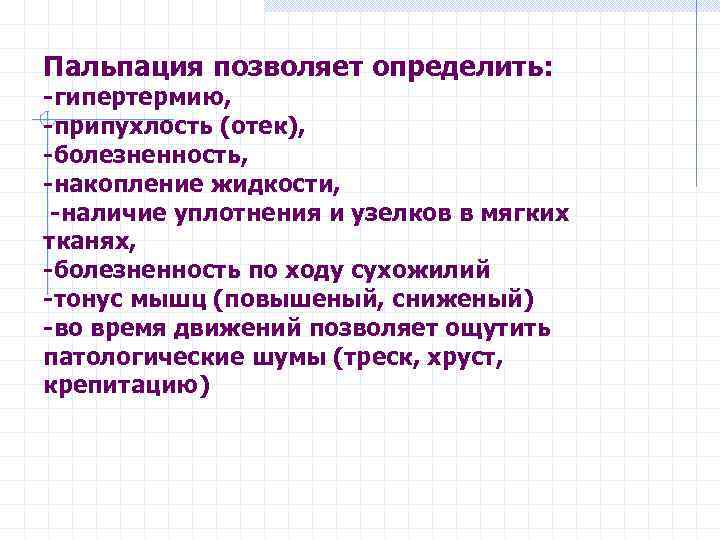 Пальпация позволяет определить:
-гипертермию,
-припухлость (отек),
-болезненность,
-накопление жидкости,
-наличие уплотнения и узелков в мягких тканях,
-болезненность по ходу сухожилий
-тонус мышц (повышеный, сниженый)
-во время движений позволяет ощутить патологические шумы (треск, хруст, крепитацию)